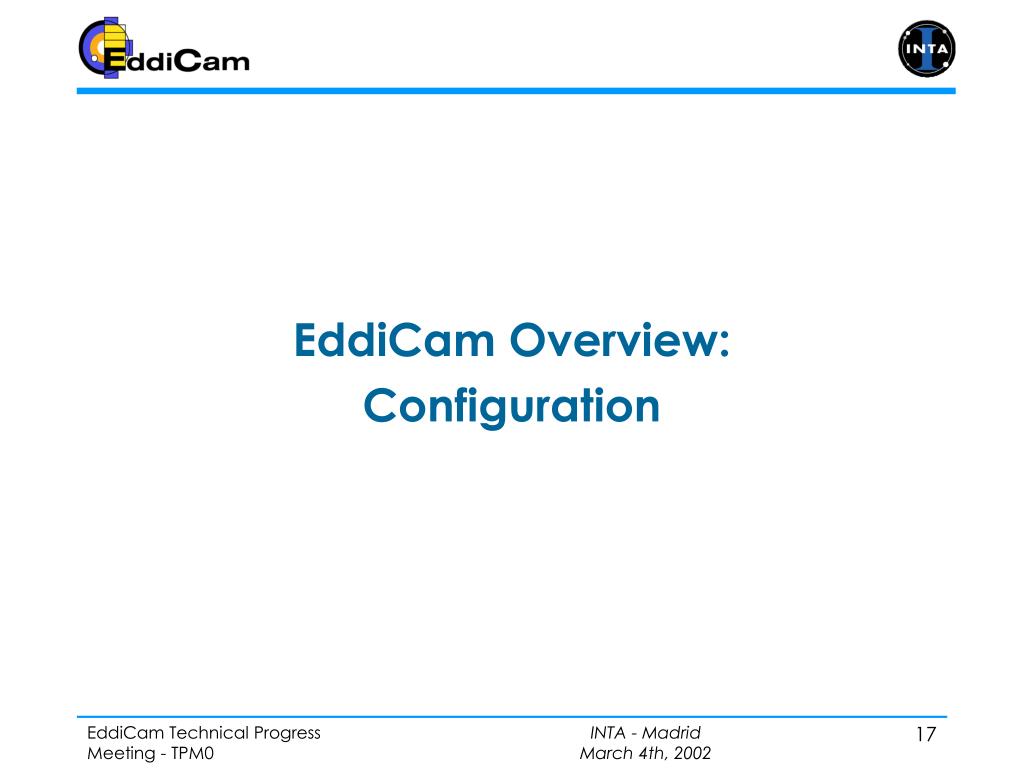 EddiCam

INTA

EddiCam Overview:
Configuration

EddiCam Technical Progress
Meeting - TPM0

INTA - Madrid
March 4th, 2002

17